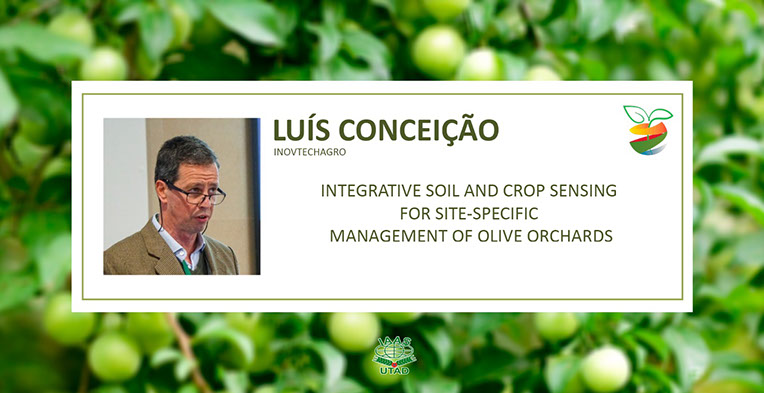 LUÍS CONCEIÇÃO
INOVTECHAGRO

INTEGRATIVE SOIL AND CROP SENSING FOR SITE-SPECIFIC MANAGEMENT OF OLIVE ORCHARDS

UTAD